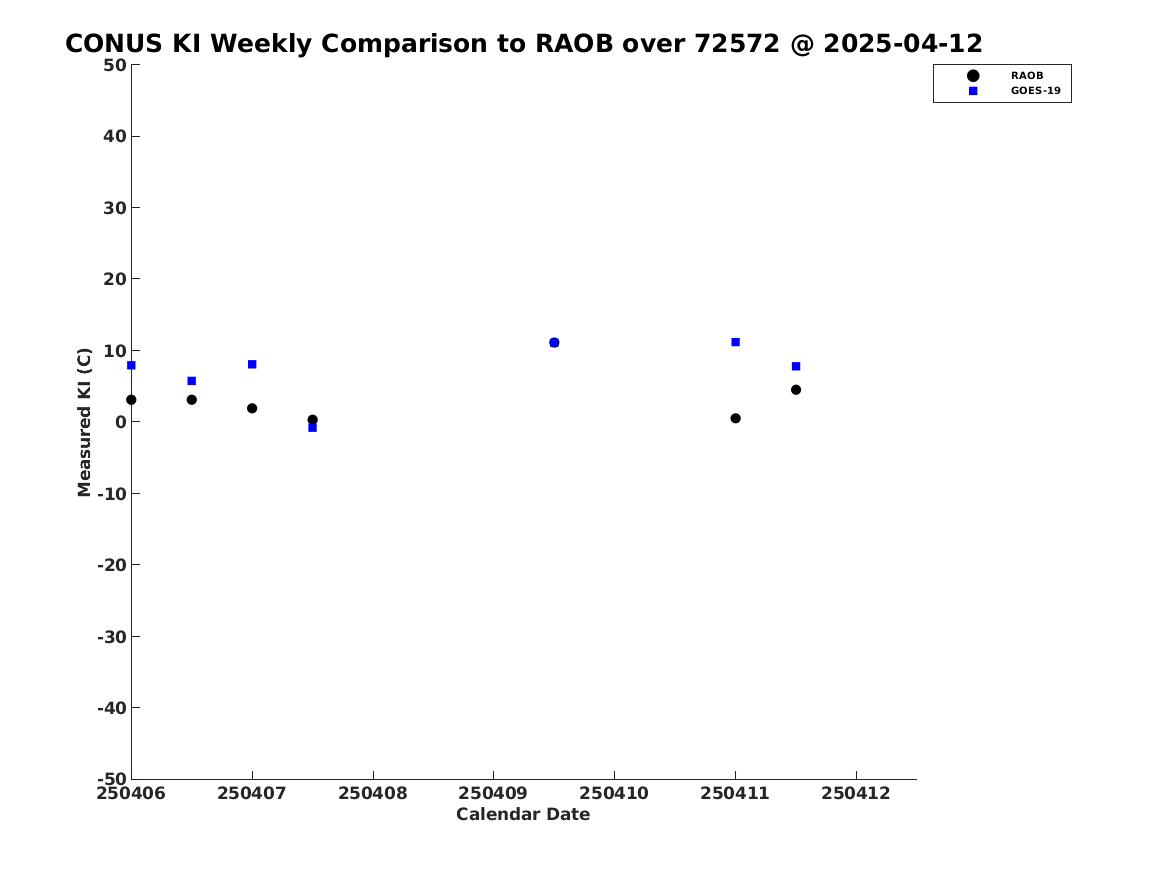 CONUS KI Weekly Comparison to RAOB over 72572 @ 2025-04-12

RAOB
GOES-19

Measured KI (C)

50
40
30
20
10
0
-10
-20
-30
-40
-50

250406 250407 250408 250409 250410 250411 250412

Calendar Date